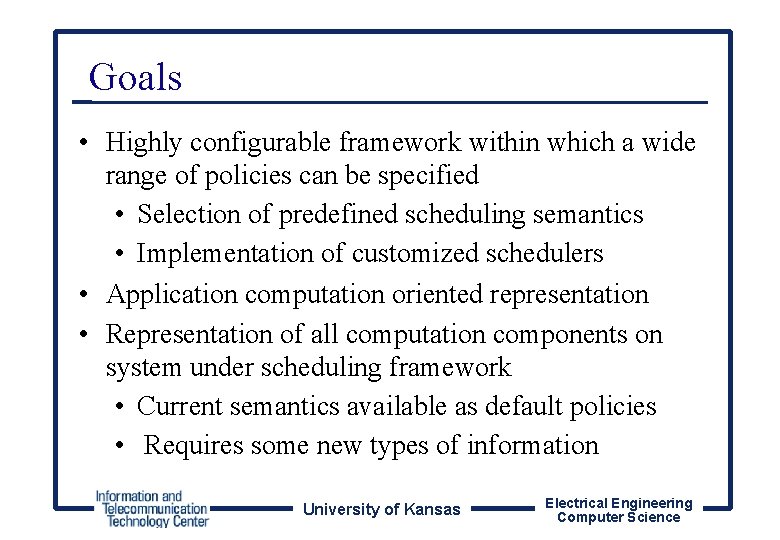 Goals

• Highly configurable framework within which a wide range of policies can be specified
  • Selection of predefined scheduling semantics
  • Implementation of customized schedulers
• Application computation oriented representation
• Representation of all computation components on system under scheduling framework
  • Current semantics available as default policies
  • Requires some new types of information

Information and Telecommunication Technology Center

University of Kansas

Electrical Engineering Computer Science